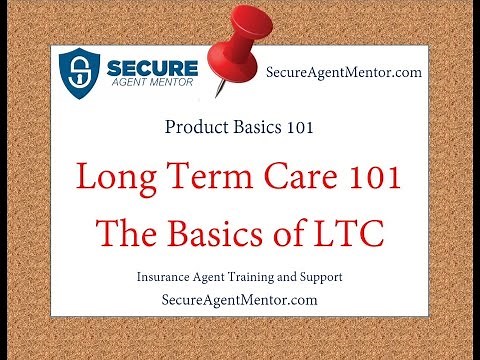 SECURE
AGENT MENTOR

SecureAgentMentor.com

Product Basics 101

Long Term Care 101
The Basics of LTC

Insurance Agent Training and Support
SecureAgentMentor.com